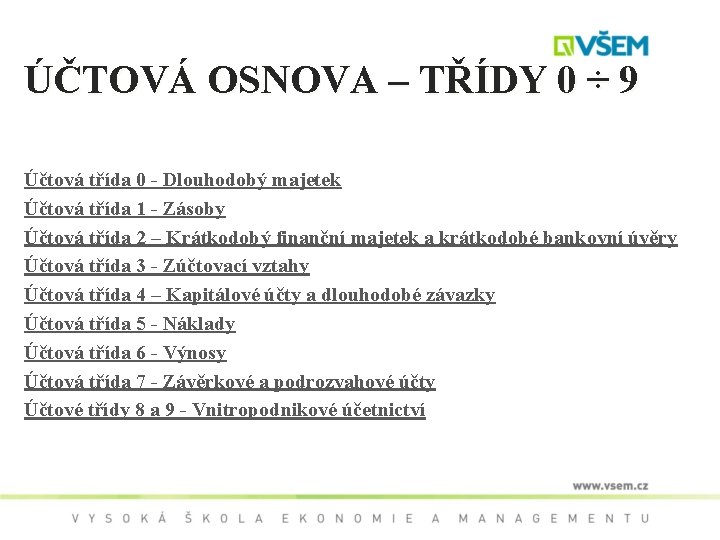 VŠEM

ÚČTOVÁ OSNOVA – TŘÍDY 0 ÷ 9

Účtová třída 0 - Dlouhodobý majetek
Účtová třída 1 - Zásoby
Účtová třída 2 – Krátkodobý finanční majetek a krátkodobé bankovní úvěry
Účtová třída 3 - Zúčtovací vztahy
Účtová třída 4 – Kapitálové účty a dlouhodobé závazky
Účtová třída 5 - Náklady
Účtová třída 6 - Výnosy
Účtová třída 7 - Závěrkové a podrozvahové účty
Účtové třídy 8 a 9 - Vnitropodnikové účetnictví

www.vsem.cz

VYSOKÁ ŠKOLA EKONOMIE A MANAGEMENTU